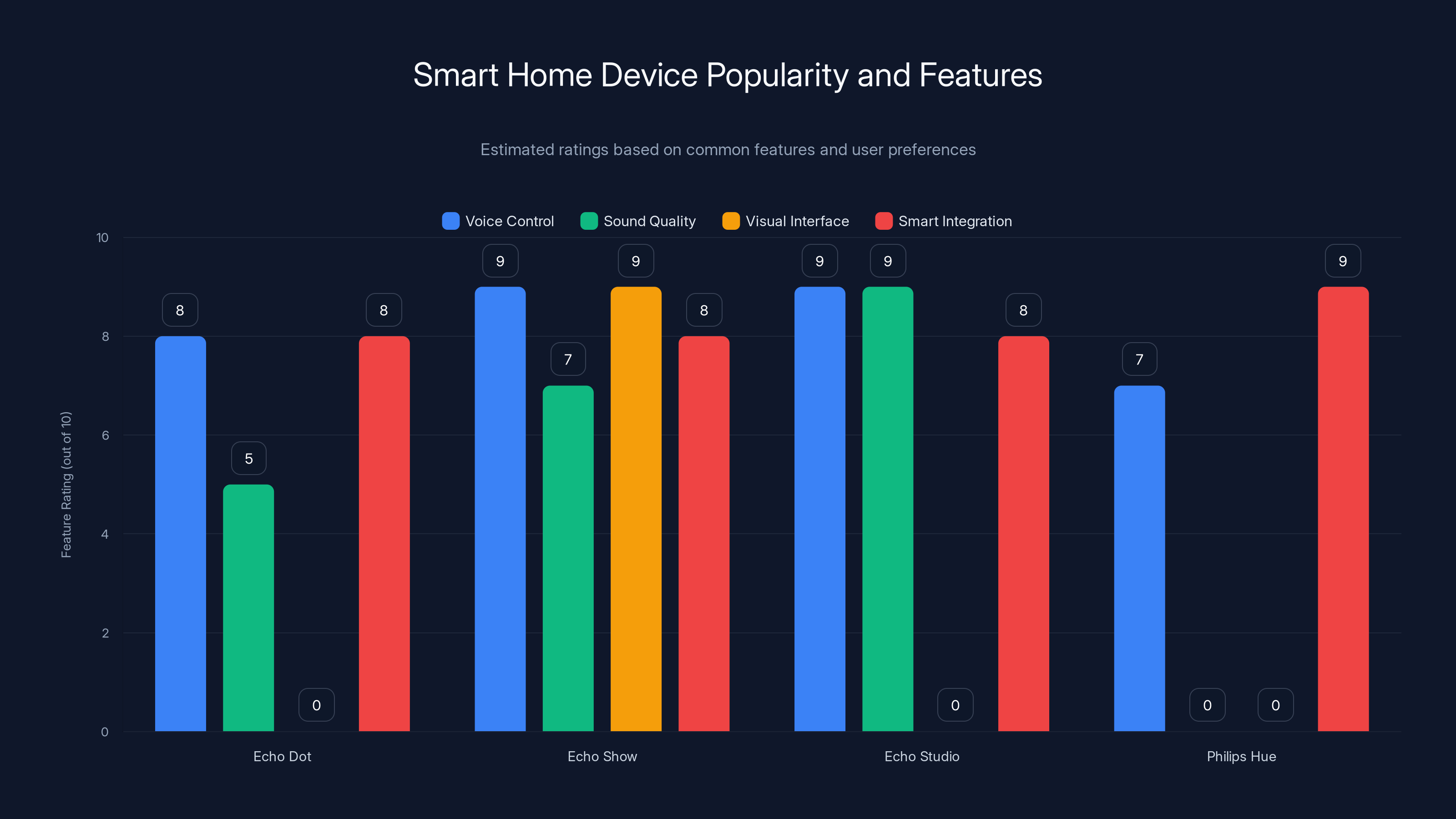 Smart Home Device Popularity and Features

Estimated ratings based on common features and user preferences

Voice Control
Sound Quality
Visual Interface
Smart Integration

Feature Rating (out of 10)

10
8
6
4
2
0

8
5
0
8
9
7
9
8
9
9
0
8
7
0
0
9

Echo Dot
Echo Show
Echo Studio
Philips Hue